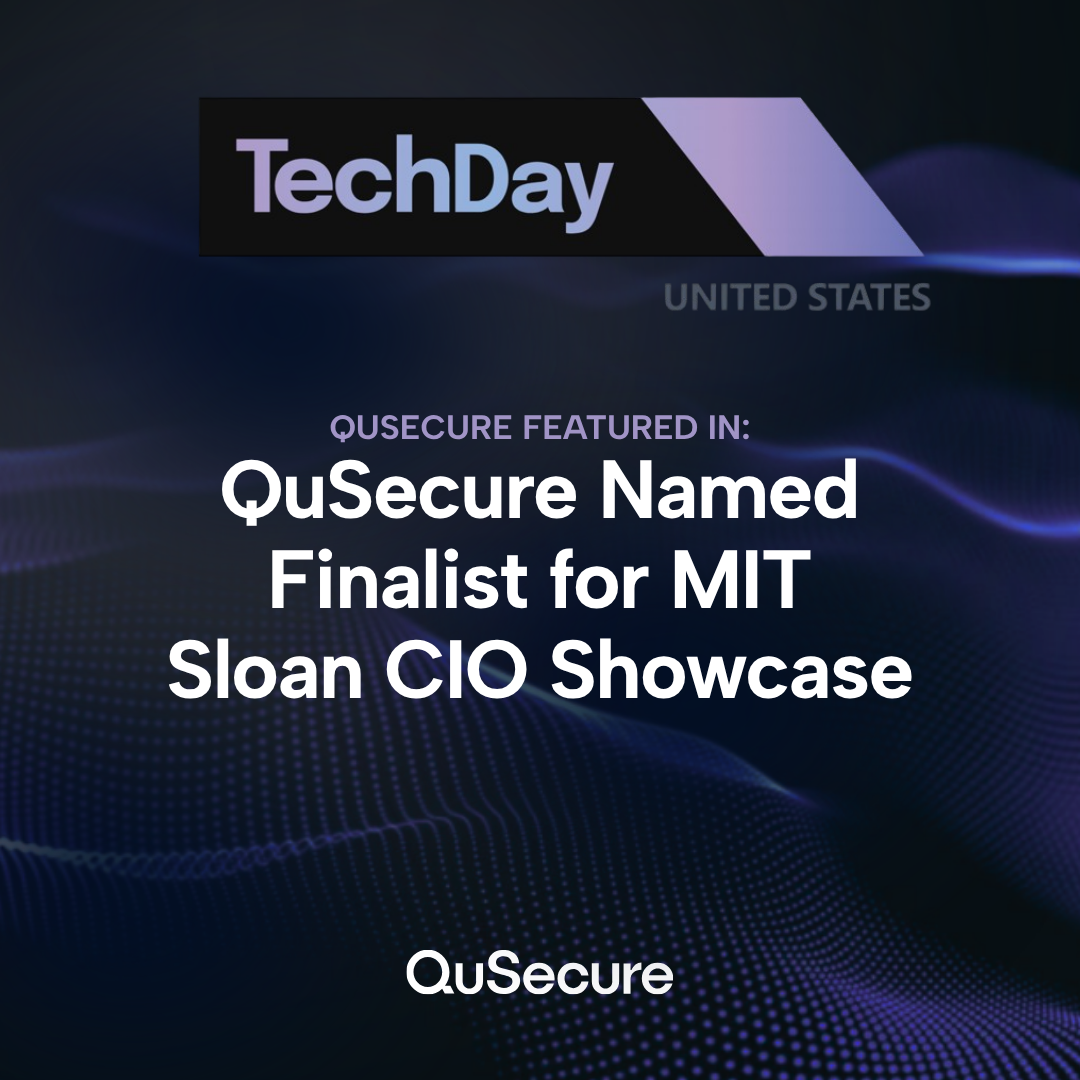 TechDay
UNITED STATES

QUSECURE FEATURED IN:
QuSecure Named Finalist for MIT Sloan CIO Showcase

QuSecure